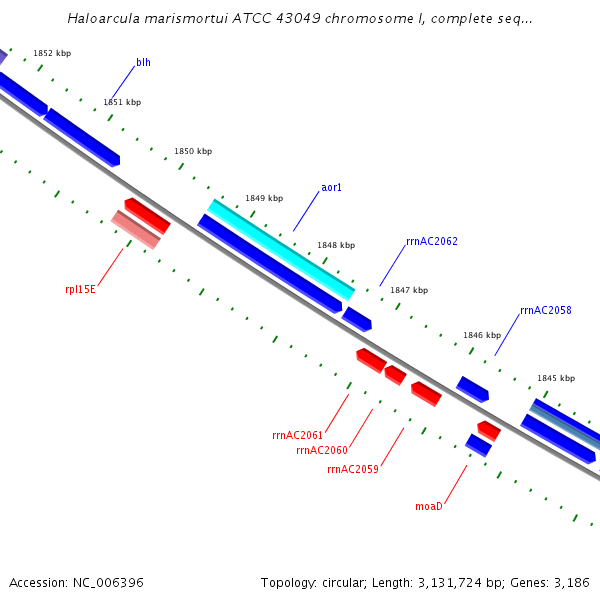 Haloarcula marismortui ATCC 43049 chromosome I, complete seq...

1852 kbp
blh
1851 kbp
1850 kbp
1849 kbp
aor1
1848 kbp
rrnAC2062
1847 kbp
rrnAC2058
1846 kbp
1845 kbp
rpl15E
rrnAC2061
rrnAC2060
rrnAC2059
moaD

Accession: NC_006396

Topology: circular; Length: 3,131,724 bp; Genes: 3,186